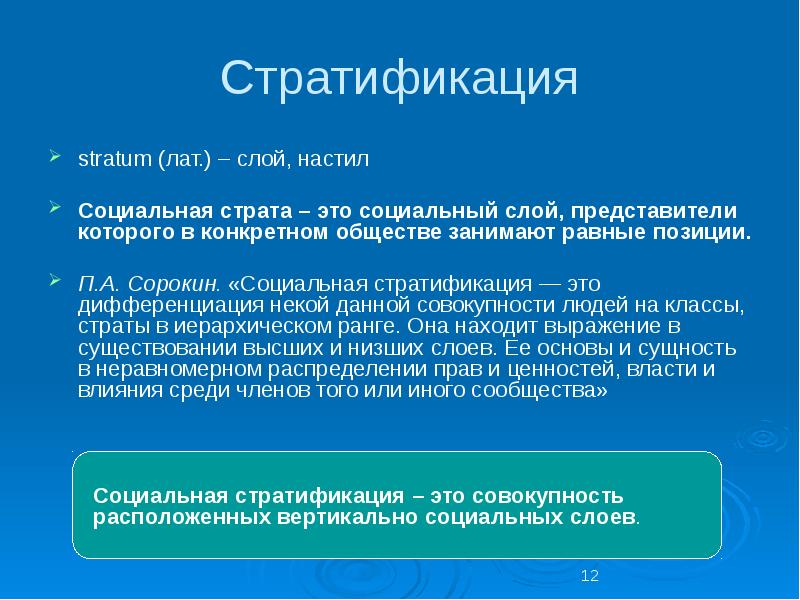 Стратификация

stratum (лат.) – слой, настил

Социальная страта – это социальный слой, представители которого в конкретном обществе занимают равные позиции.

П.А. Сорокин. «Социальная стратификация — это дифференциация некой данной совокупности людей на классы, страты в иерархическом ранге. Она находит выражение в существовании высших и низших слоев. Ее основы и сущность в неравномерном распределении прав и ценностей, власти и влияния среди членов того или иного сообщества»

Социальная стратификация – это совокупность расположенных вертикально социальных слоев.

12